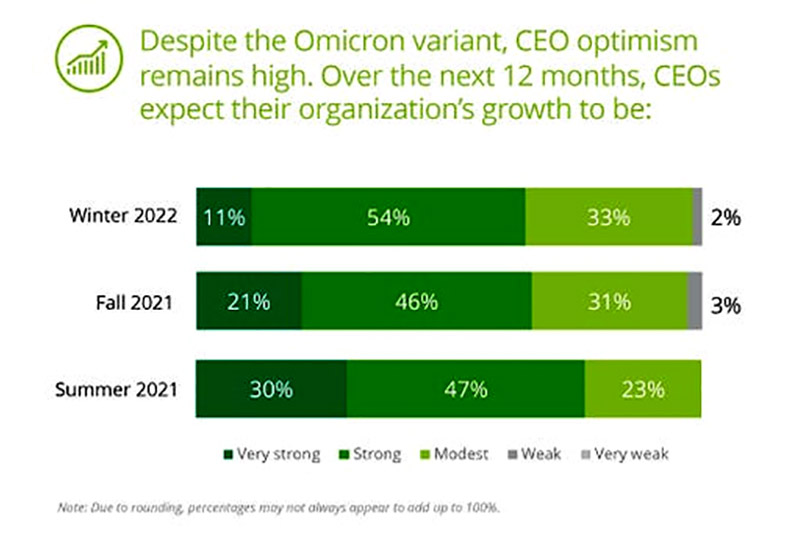 Despite the Omicron variant, CEO optimism remains high. Over the next 12 months, CEOs expect their organization's growth to be:

Winter 2022 11% 54% 33% 2%

Fall 2021 21% 46% 31% 3%

Summer 2021 30% 47% 23%

Very strong Strong Modest Weak Very weak

Note: Due to rounding, percentages may not always appear to add up to 100%.